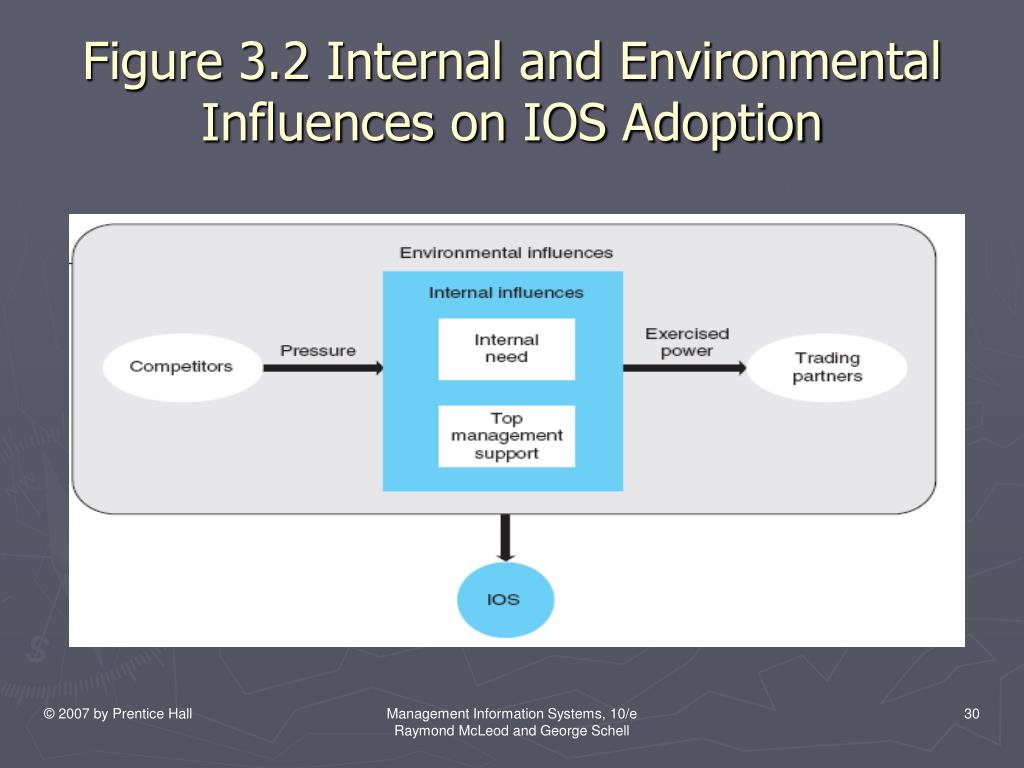 Figure 3.2 Internal and Environmental Influences on IOS Adoption

Environmental influences

Internal influences

Competitors

Pressure

Internal need

Top management support

Exercised power

Trading partners

IOS

© 2007 by Prentice Hall

Management Information Systems, 10/e
Raymond McLeod and George Schell

30